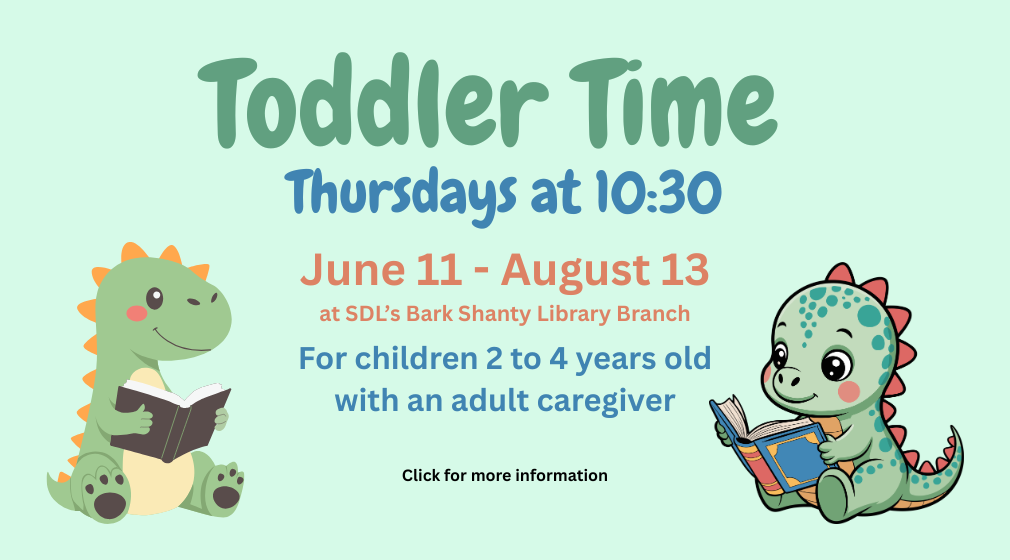 Toddler Time
Thursdays at 10:30

June 11 - August 13
at SDL's Bark Shanty Library Branch

For children 2 to 4 years old with an adult caregiver

Click for more information